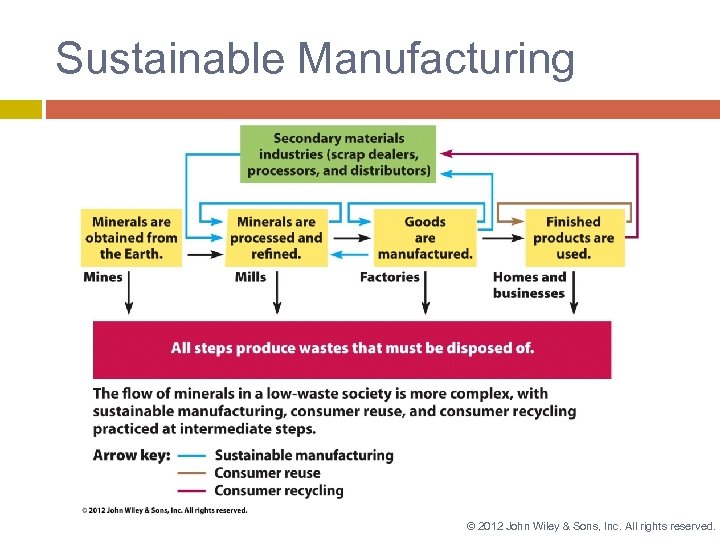 Sustainable Manufacturing

Secondary materials industries (scrap dealers, processors, and distributors)

Minerals are obtained from the Earth.

Minerals are processed and refined.

Goods are manufactured.

Finished products are used.

Mines

Mills

Factories

Homes and businesses

All steps produce wastes that must be disposed of.

The flow of minerals in a low-waste society is more complex, with sustainable manufacturing, consumer reuse, and consumer recycling practiced at intermediate steps.

Arrow key: Sustainable manufacturing
Consumer reuse
Consumer recycling

© 2012 John Wiley & Sons, Inc. All rights reserved.

© 2012 John Wiley & Sons, Inc. All rights reserved.